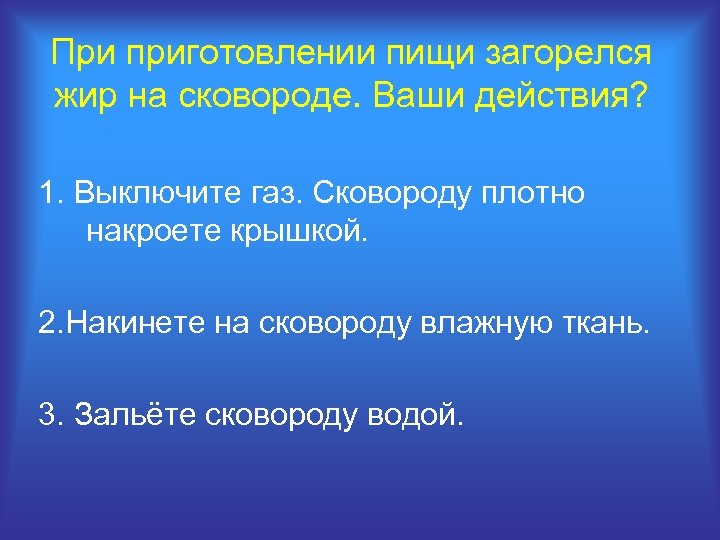 При приготовлении пищи загорелся жир на сковороде. Ваши действия?

1. Выключите газ. Сковороду плотно накроете крышкой.

2.Накинете на сковороду влажную ткань.

3. Зальёте сковороду водой.